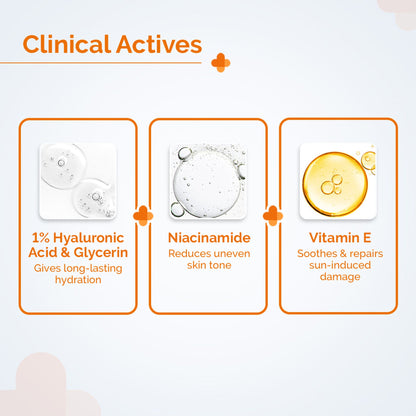 Clinical Actives

1% Hyaluronic Acid & Glycerin
Gives long-lasting hydration

Niacinamide
Reduces uneven skin tone

Vitamin E
Soothes & repairs sun-induced damage